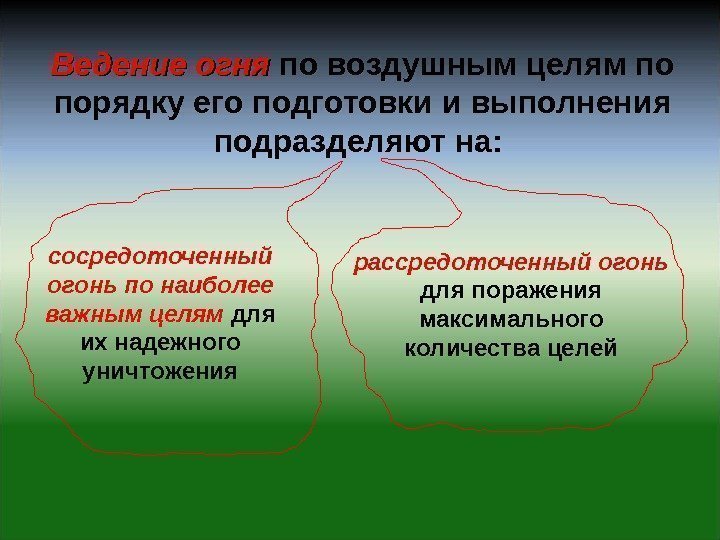 Ведение огня по воздушным целям по порядку его подготовки и выполнения подразделяют на:

сосредоточенный огонь по наиболее важным целям для их надежного уничтожения

рассредоточенный огонь для поражения максимального количества целей